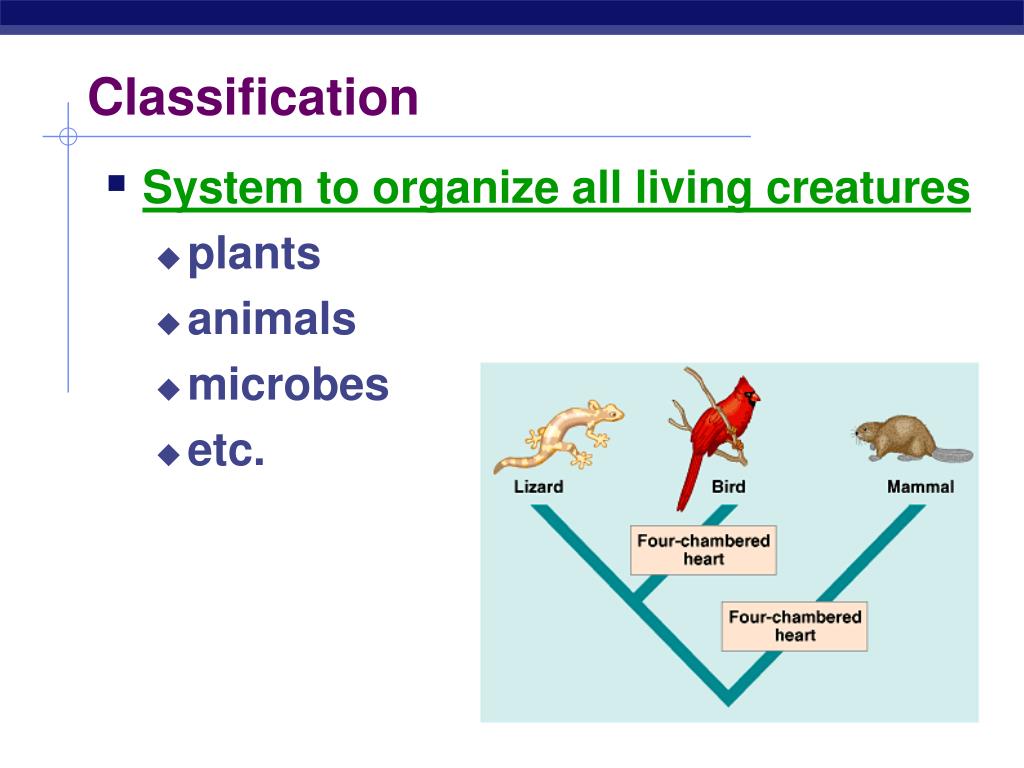 Classification

System to organize all living creatures
plants
animals
microbes
etc.

Lizard
Bird
Mammal
Four-chambered heart
Four-chambered heart